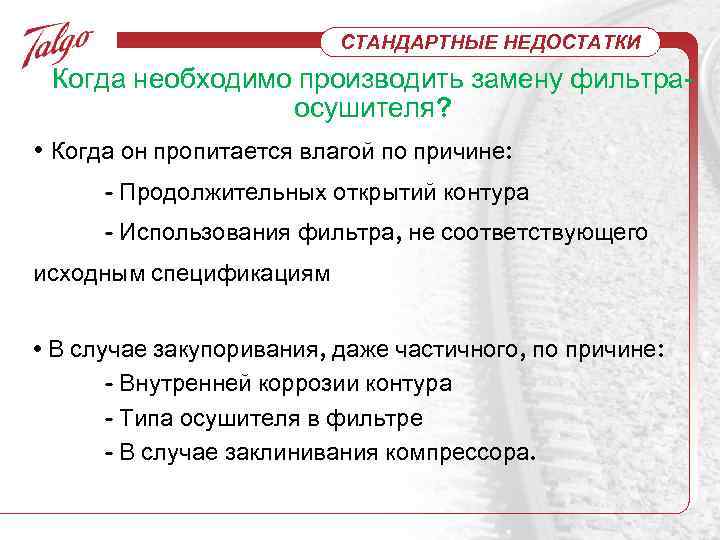 Talgo

СТАНДАРТНЫЕ НЕДОСТАТКИ

Когда необходимо производить замену фильтра-осушителя?

• Когда он пропитается влагой по причине:

- Продолжительных открытий контура

- Использования фильтра, не соответствующего исходным спецификациям

• В случае закупоривания, даже частичного, по причине:
- Внутренней коррозии контура
- Типа осушителя в фильтре
- В случае заклинивания компрессора.